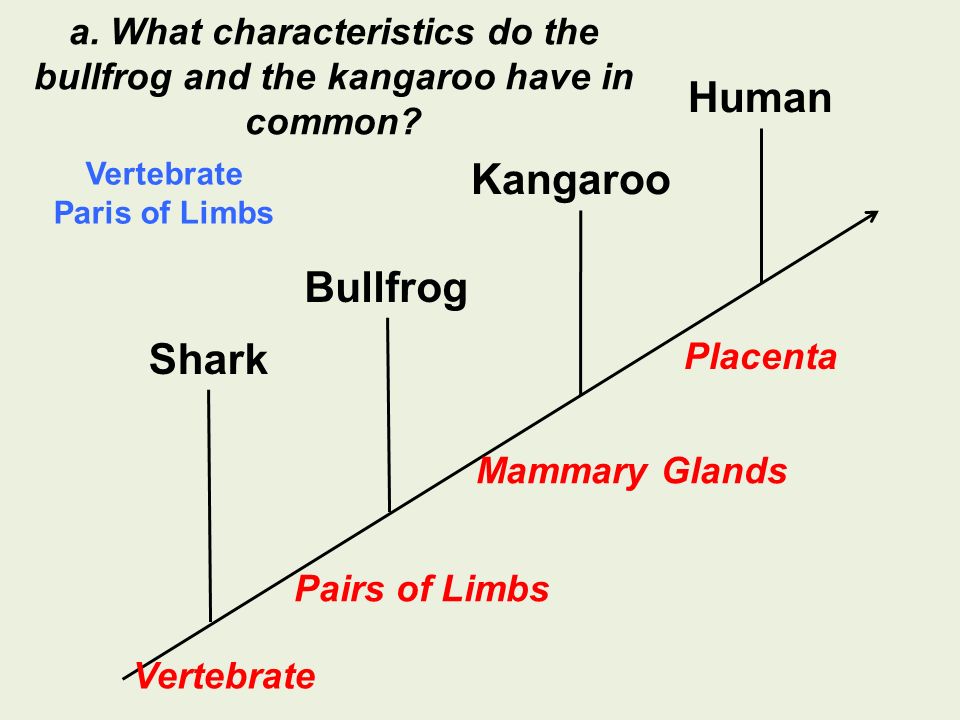 a. What characteristics do the bullfrog and the kangaroo have in common?

Vertebrate
Paris of Limbs

Human

Kangaroo

Bullfrog

Shark

Placenta

Mammary Glands

Pairs of Limbs

Vertebrate